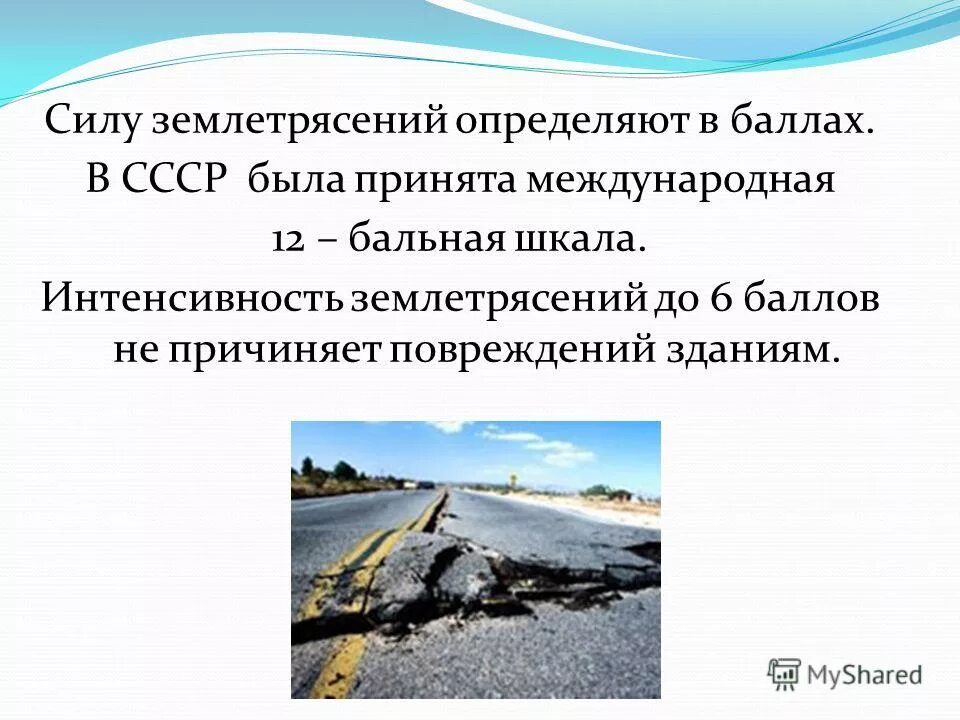 Силу землетрясений определяют в баллах. В СССР была принята международная 12 – бальная шкала. Интенсивность землетрясений до 6 баллов не причиняет повреждений зданиям.

MyShared